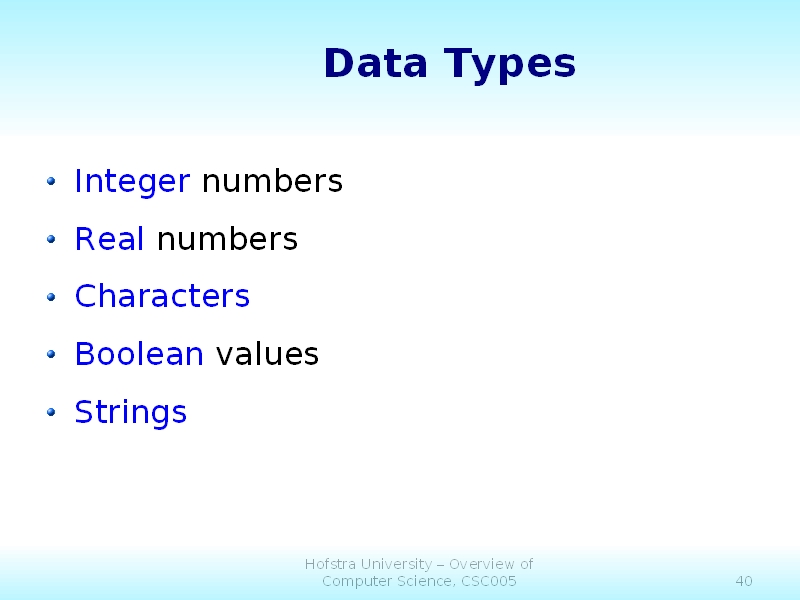 Data Types

• Integer numbers
• Real numbers
• Characters
• Boolean values
• Strings

Hofstra University – Overview of Computer Science, CSC005

40